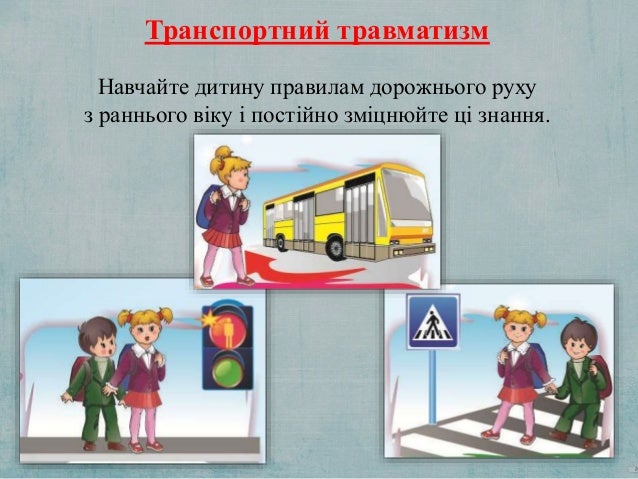 Транспортний травматизм

Навчайте дитину правилам дорожнього руху з раннього віку і постійно зміцнюйте ці знання.